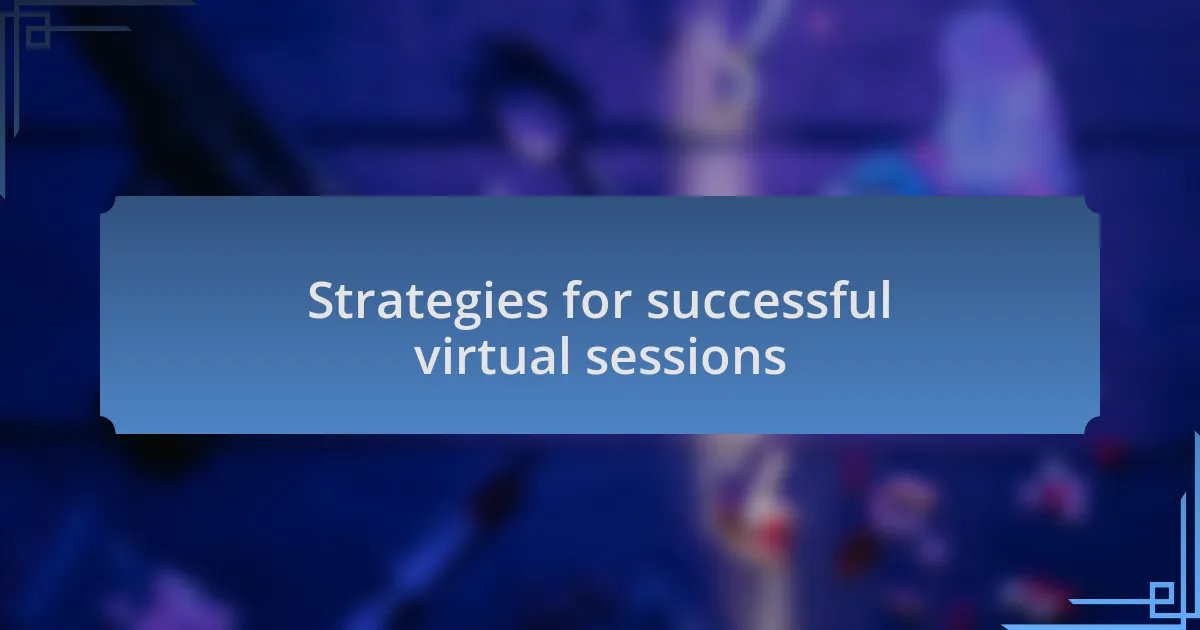 Strategies for successful virtual sessions